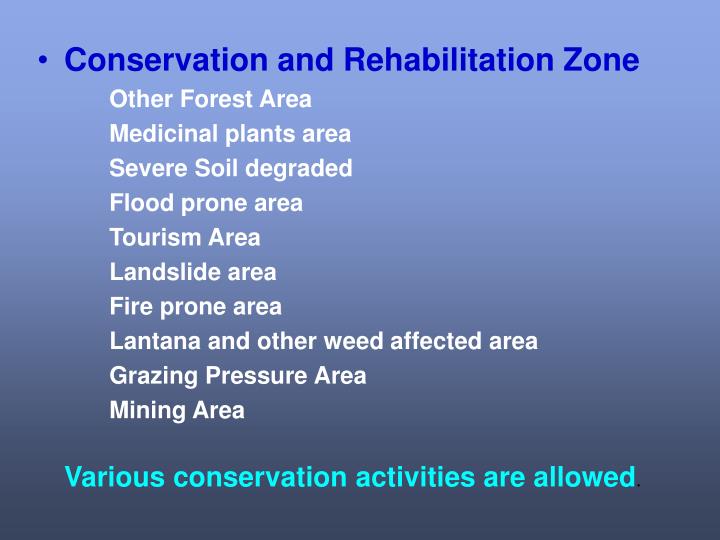 • Conservation and Rehabilitation Zone

Other Forest Area
Medicinal plants area
Severe Soil degraded
Flood prone area
Tourism Area
Landslide area
Fire prone area
Lantana and other weed affected area
Grazing Pressure Area
Mining Area

Various conservation activities are allowed.